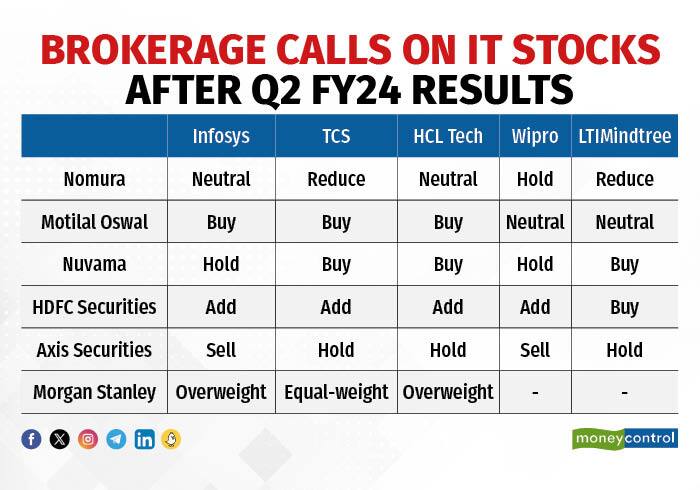 BROKERAGE CALLS ON IT STOCKS
AFTER Q2 FY24 RESULTS

| | Infosys | TCS | HCL Tech | Wipro | LTIMindtree |
|---|---|---|---|---|---|
| Nomura | Neutral | Reduce | Neutral | Hold | Reduce |
| Motilal Oswal | Buy | Buy | Buy | Neutral | Neutral |
| Nuvama | Hold | Buy | Buy | Hold | Buy |
| HDFC Securities | Add | Add | Add | Add | Buy |
| Axis Securities | Sell | Hold | Hold | Sell | Hold |
| Morgan Stanley | Overweight | Equal-weight | Overweight | - | - |

moneycontrol